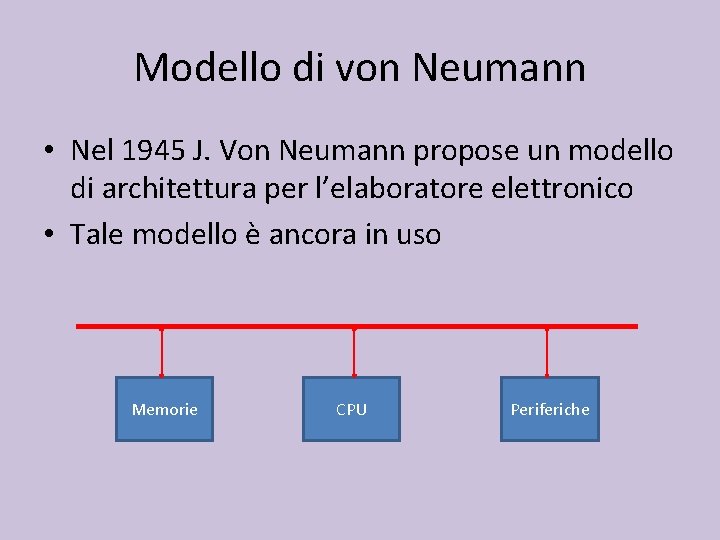 Modello di von Neumann

• Nel 1945 J. Von Neumann propose un modello di architettura per l’elaboratore elettronico
• Tale modello è ancora in uso

Memorie

CPU

Periferiche